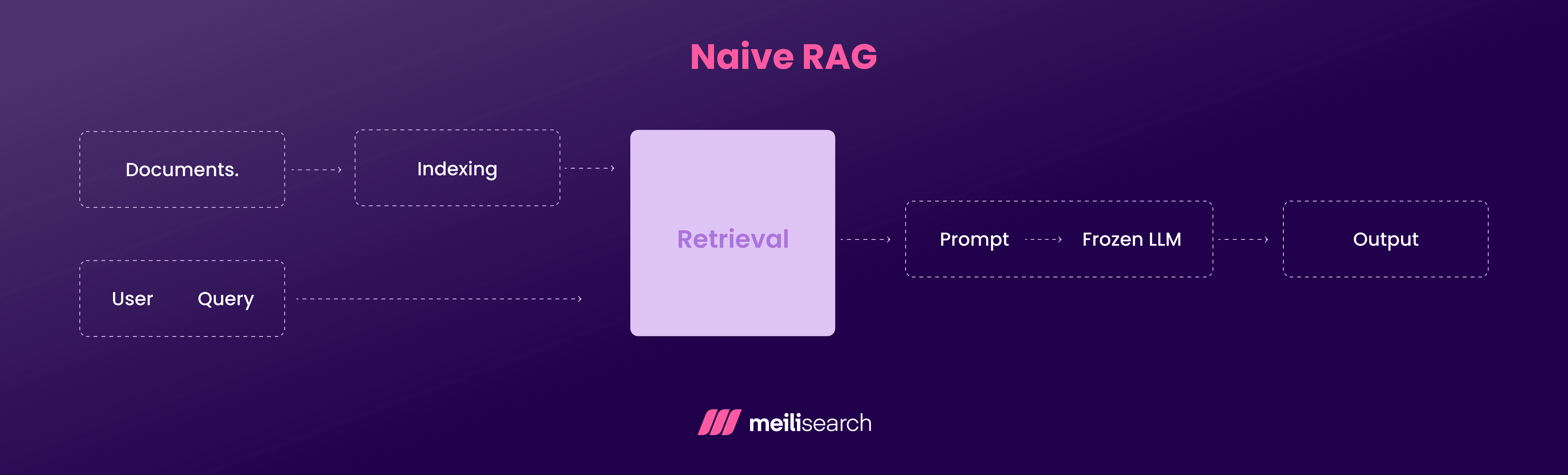 Naive RAG

Documents.

Indexing

User Query

Retrieval

Prompt

Frozen LLM

Output

meilisearch